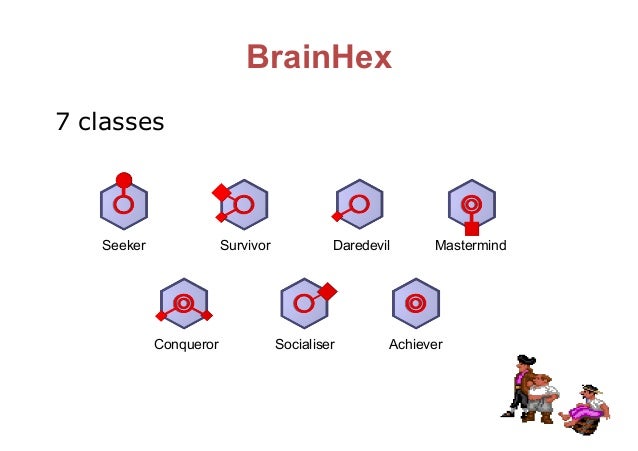 BrainHex

7 classes

Seeker Survivor Daredevil Mastermind

Conqueror Socialiser Achiever